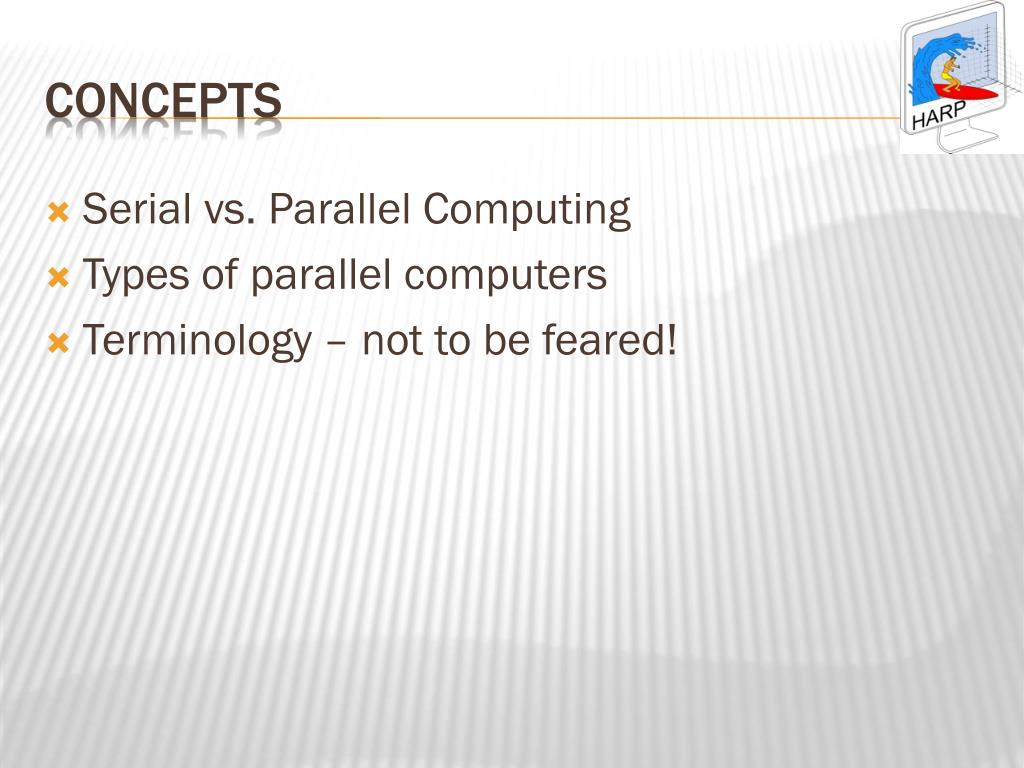 CONCEPTS

HARP

Serial vs. Parallel Computing
Types of parallel computers
Terminology – not to be feared!